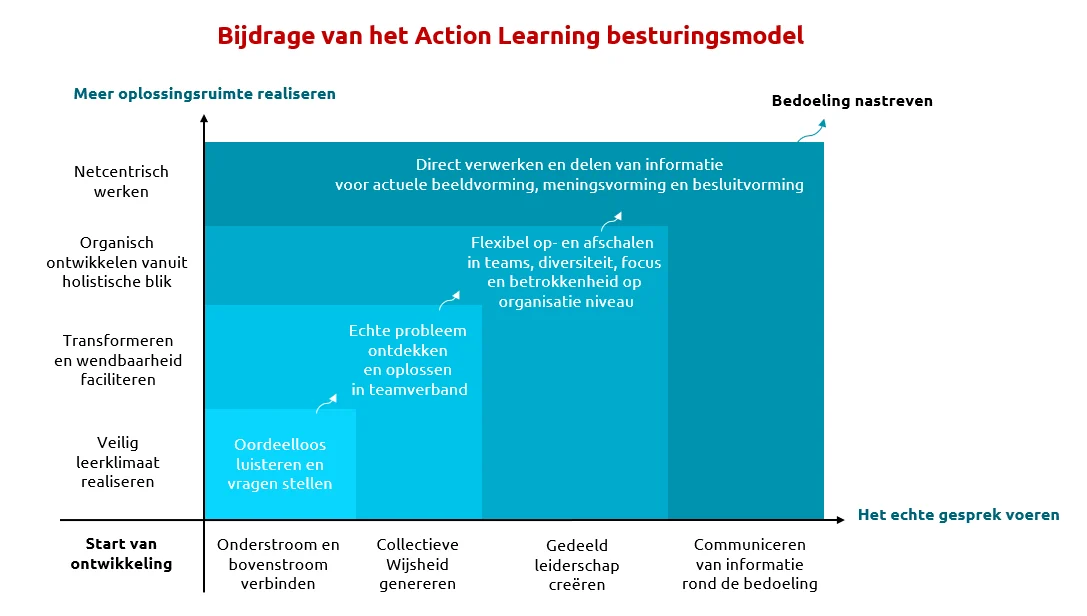 Bijdrage van het Action Learning besturingsmodel

Meer oplossingsruimte realiseren

Bedoeling nastreven

Netcentrisch werken

Organisch ontwikkelen vanuit holistische blik

Transformeren en wendbaarheid faciliteren

Veilig leerklimaat realiseren

Direct verwerken en delen van informatie voor actuele beeldvorming, meningsvorming en besluitvorming

Flexibel op- en afschalen in teams, diversiteit, focus en betrokkenheid op organisatie niveau

Echte probleem ontdekken en oplossen in teamverband

Oordeelloos luisteren en vragen stellen

Het echte gesprek voeren

Start van ontwikkeling

Onderstroom en bovenstroom verbinden

Collectieve Wijsheid genereren

Gedeeld leiderschap creëren

Communiceren van informatie rond de bedoeling